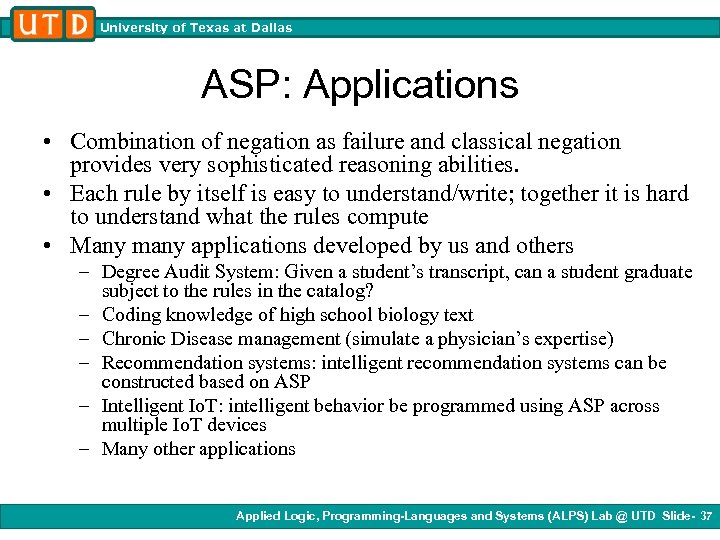 UTD University of Texas at Dallas

ASP: Applications

• Combination of negation as failure and classical negation provides very sophisticated reasoning abilities.
• Each rule by itself is easy to understand/write; together it is hard to understand what the rules compute
• Many many applications developed by us and others
– Degree Audit System: Given a student's transcript, can a student graduate subject to the rules in the catalog?
– Coding knowledge of high school biology text
– Chronic Disease management (simulate a physician's expertise)
– Recommendation systems: intelligent recommendation systems can be constructed based on ASP
– Intelligent IoT: intelligent behavior be programmed using ASP across multiple IoT devices
– Many other applications

Applied Logic, Programming-Languages and Systems (ALPS) Lab @ UTD Slide- 37